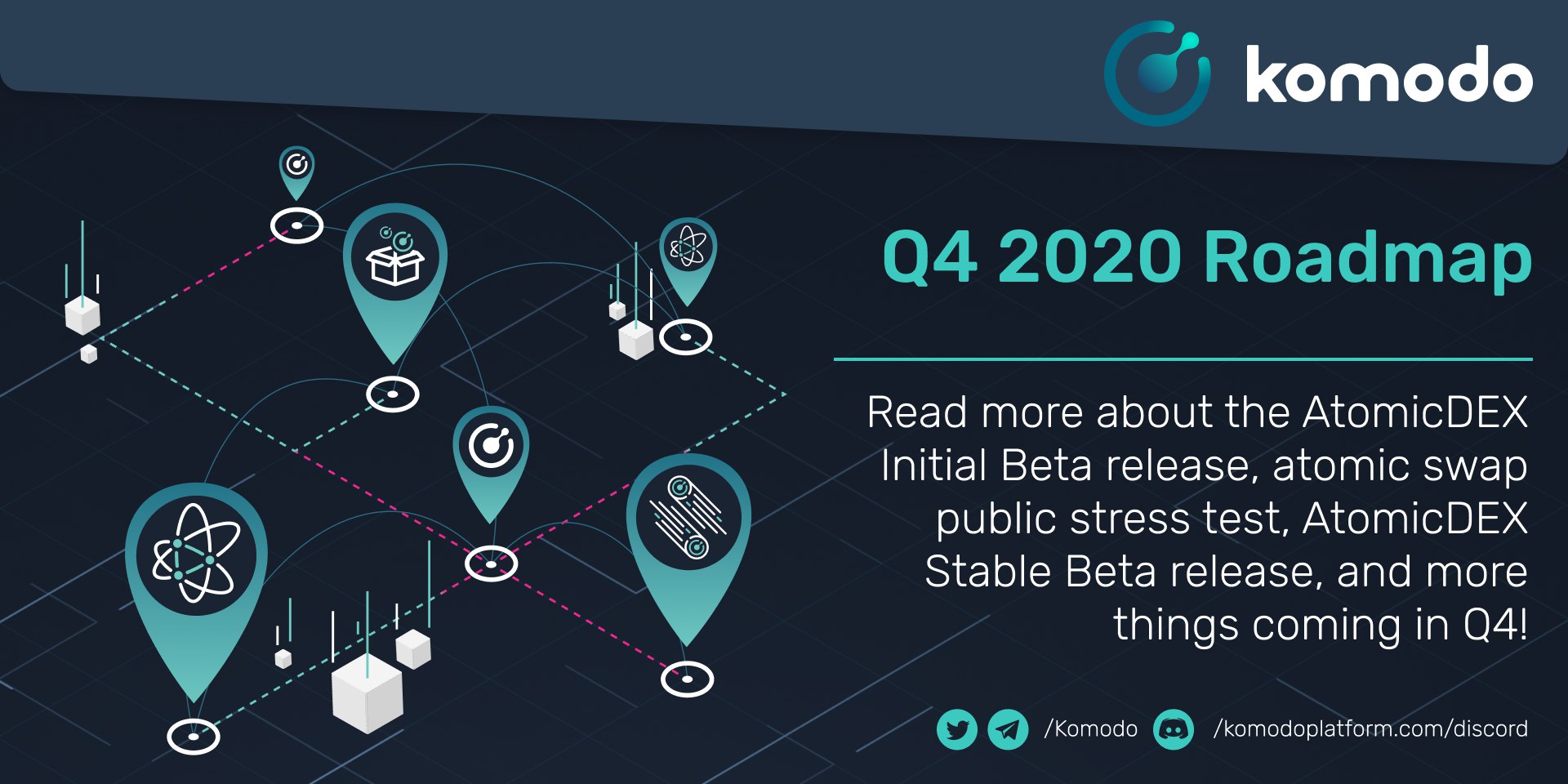 komodo

Q4 2020 Roadmap

Read more about the AtomicDEX Initial Beta release, atomic swap public stress test, AtomicDEX Stable Beta release, and more things coming in Q4!

/Komodo /komodoplatform.com/discord